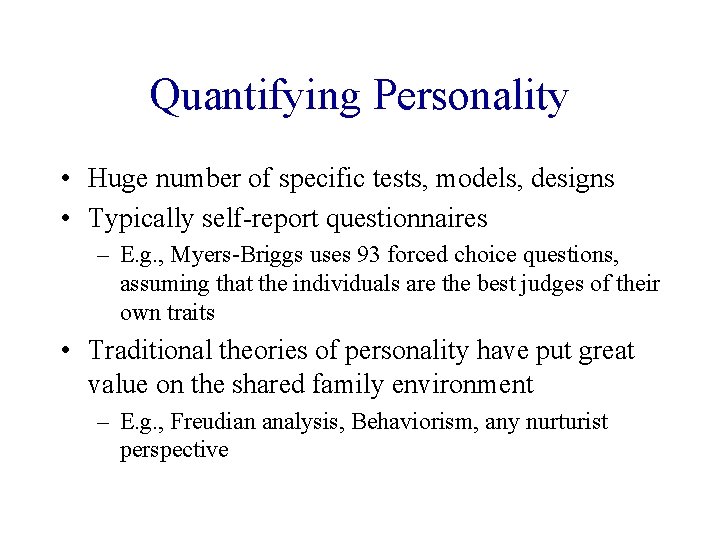 Quantifying Personality

• Huge number of specific tests, models, designs
• Typically self-report questionnaires
– E.g., Myers-Briggs uses 93 forced choice questions, assuming that the individuals are the best judges of their own traits
• Traditional theories of personality have put great value on the shared family environment
– E.g., Freudian analysis, Behaviorism, any nurturist perspective